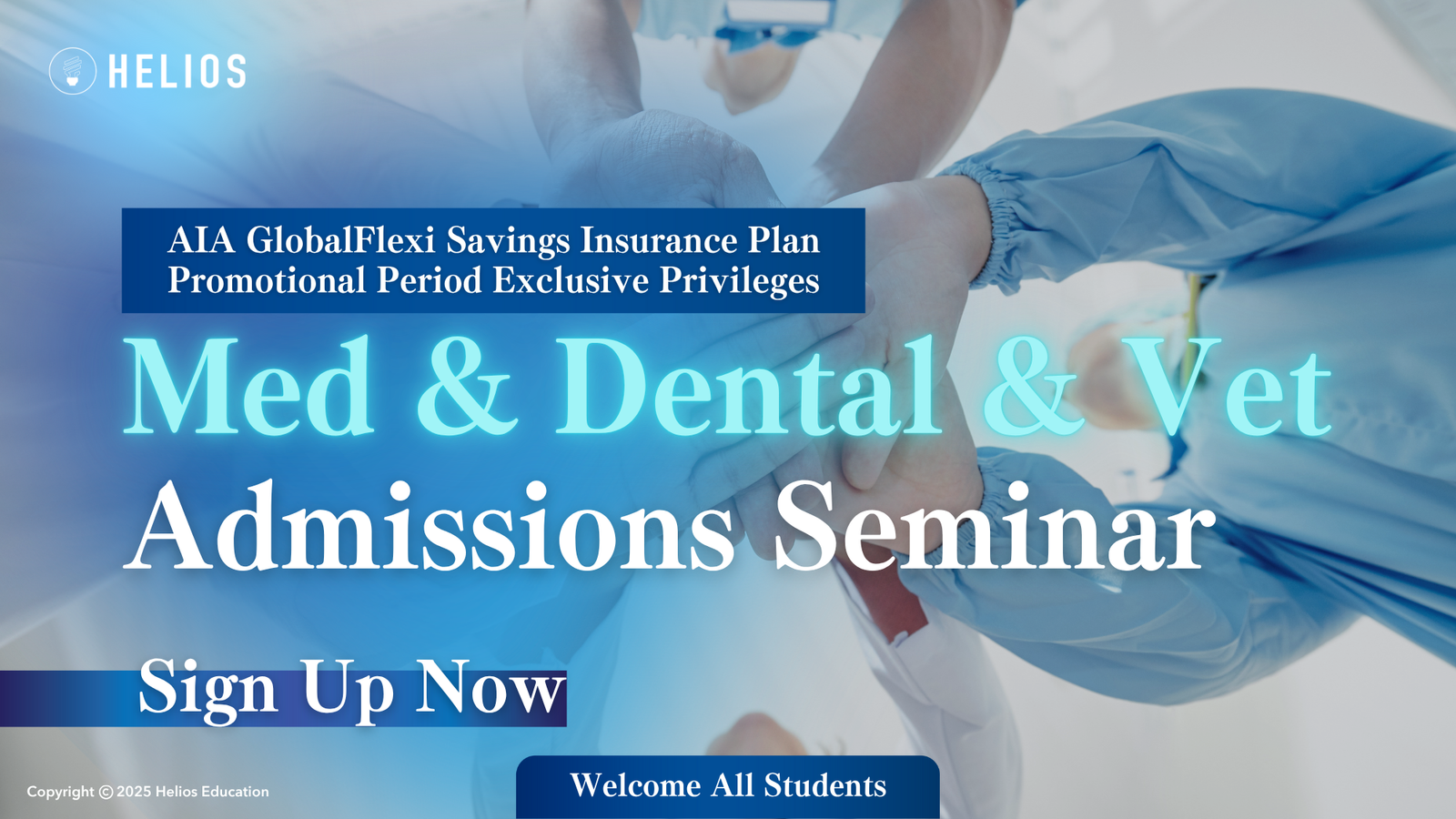 HELIOS

AIA GlobalFlexi Savings Insurance Plan
Promotional Period Exclusive Privileges

Med & Dental & Vet
Admissions Seminar

Sign Up Now

Copyright © 2025 Helios Education

Welcome All Students